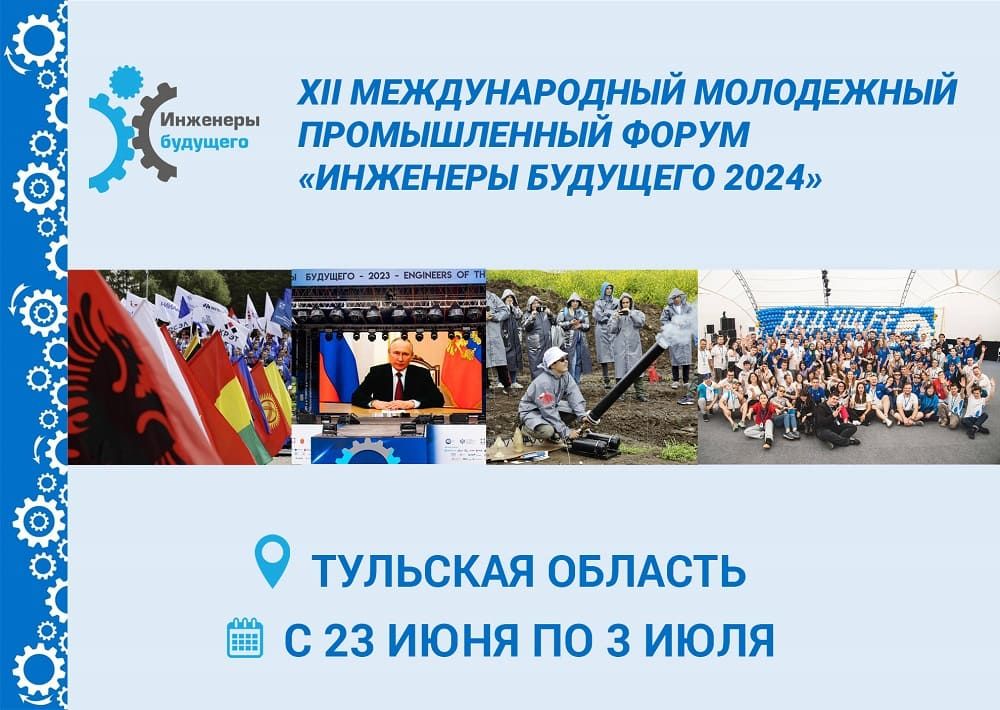 Инженеры будущего

XII МЕЖДУНАРОДНЫЙ МОЛОДЕЖНЫЙ ПРОМЫШЛЕННЫЙ ФОРУМ «ИНЖЕНЕРЫ БУДУЩЕГО 2024»

БУДУЩЕГО - 2023 - ENGINEERS OF TH

БУДУЩЕГО

ТУЛЬСКАЯ ОБЛАСТЬ

С 23 ИЮНЯ ПО 3 ИЮЛЯ